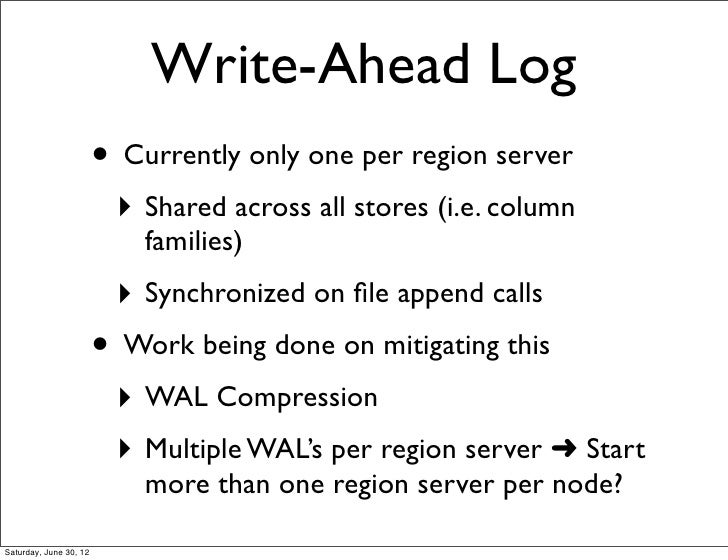 Write-Ahead Log

• Currently only one per region server

‣ Shared across all stores (i.e. column families)

‣ Synchronized on file append calls

• Work being done on mitigating this

‣ WAL Compression

‣ Multiple WAL's per region server ➜ Start more than one region server per node?

Saturday, June 30, 12